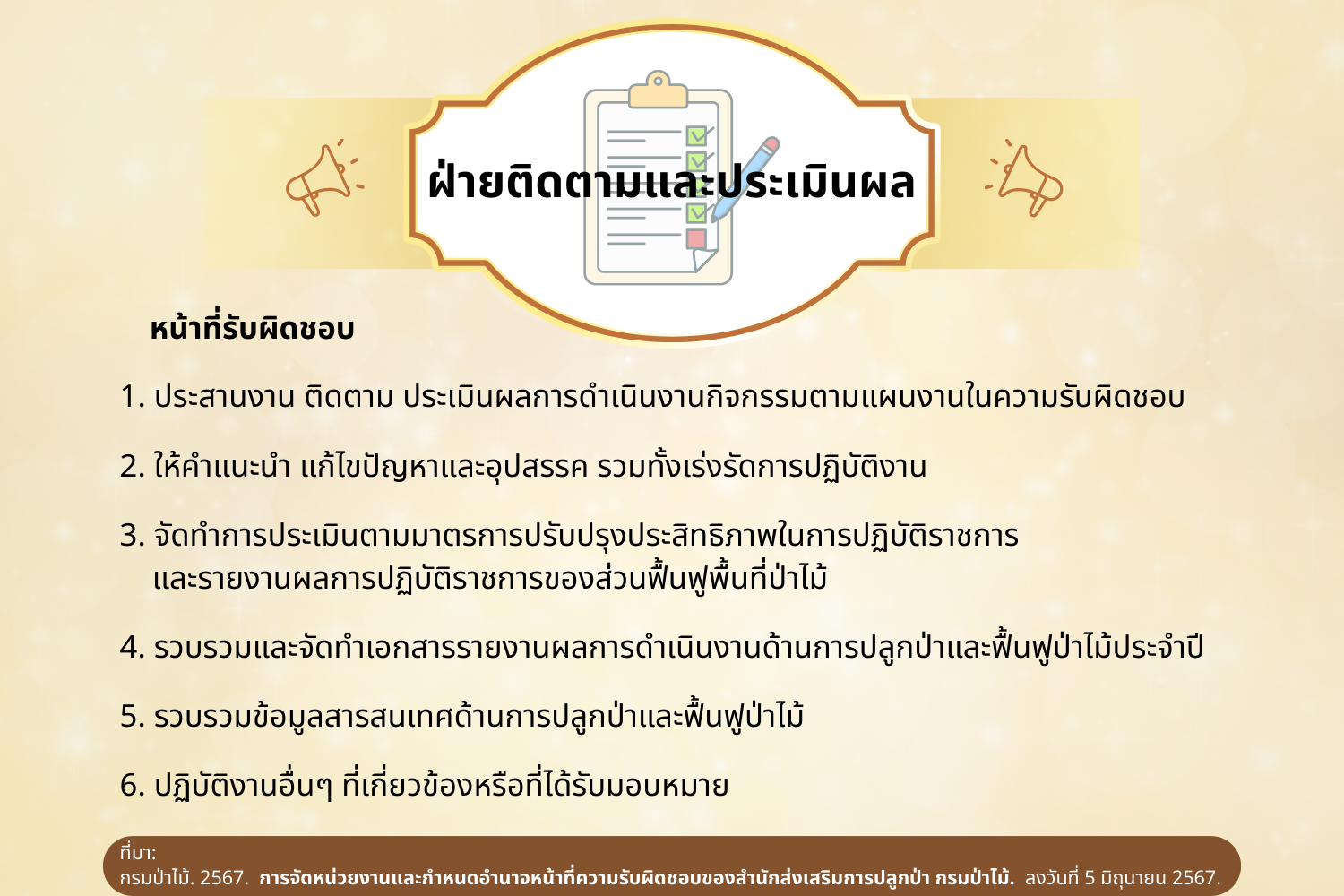 ฝ่ายติดตามและประเมินผล

หน้าที่รับผิดชอบ

1. ประสานงาน ติดตาม ประเมินผลการดำเนินงานกิจกรรมตามแผนงานในความรับผิดชอบ

2. ให้คำแนะนำ แก้ไขปัญหาและอุปสรรค รวมทั้งเร่งรัดการปฏิบัติงาน

3. จัดทำการประเมินตามมาตรการปรับปรุงประสิทธิภาพในการปฏิบัติราชการ และรายงานผลการปฏิบัติราชการของส่วนฟื้นฟูพื้นที่ป่าไม้

4. รวบรวมและจัดทำเอกสารรายงานผลการดำเนินงานด้านการปลูกป่าและฟื้นฟูป่าไม้ประจำปี

5. รวบรวมข้อมูลสารสนเทศด้านการปลูกป่าและฟื้นฟูป่าไม้

6. ปฏิบัติงานอื่นๆ ที่เกี่ยวข้องหรือที่ได้รับมอบหมาย

ที่มา:
กรมป่าไม้. 2567. การจัดหน่วยงานและกำหนดอำนาจหน้าที่ความรับผิดชอบของสำนักส่งเสริมการปลูกป่า กรมป่าไม้. ลงวันที่ 5 มิถุนายน 2567.